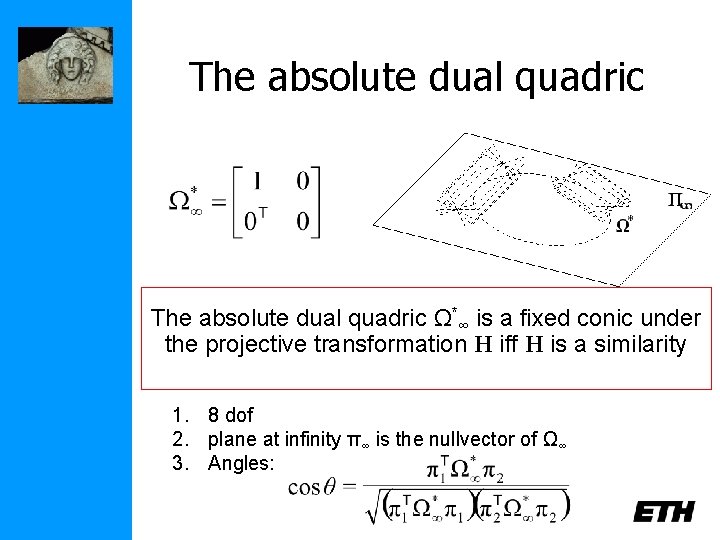 The absolute dual quadric

$\Omega^*_\infty = \begin{bmatrix} I & 0 \\ 0^T & 0 \end{bmatrix}$

$\Pi_\infty$

$\Omega^*$

The absolute dual quadric $\Omega^*_\infty$ is a fixed conic under the projective transformation $H$ iff $H$ is a similarity

1. 8 dof
2. plane at infinity $\pi_\infty$ is the nullvector of $\Omega_\infty$
3. Angles: $\cos\theta = \frac{\pi_1^T \Omega^*_\infty \pi_2}{\sqrt{\left(\pi_1^T \Omega^*_\infty \pi_1\right)\left(\pi_2^T \Omega^*_\infty \pi_2\right)}}$

ETH